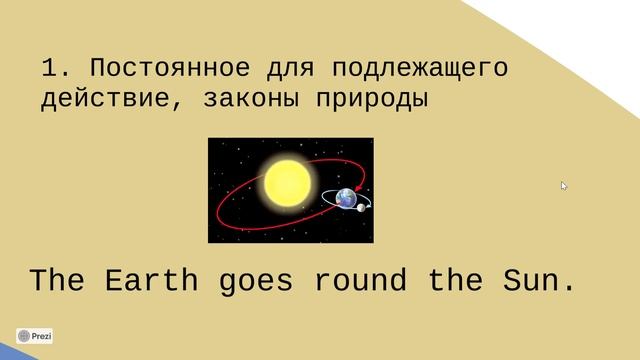 1. Постоянное для подлежащего действие, законы природы

The Earth goes round the Sun.

Prezi